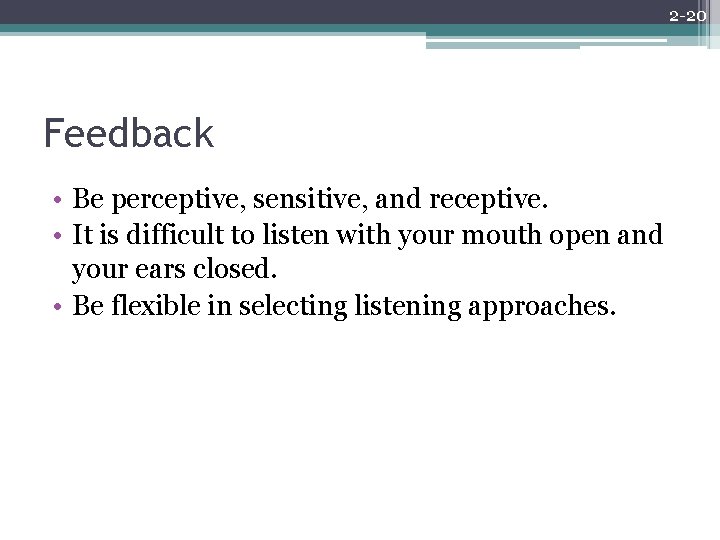 2-20

Feedback

• Be perceptive, sensitive, and receptive.
• It is difficult to listen with your mouth open and your ears closed.
• Be flexible in selecting listening approaches.